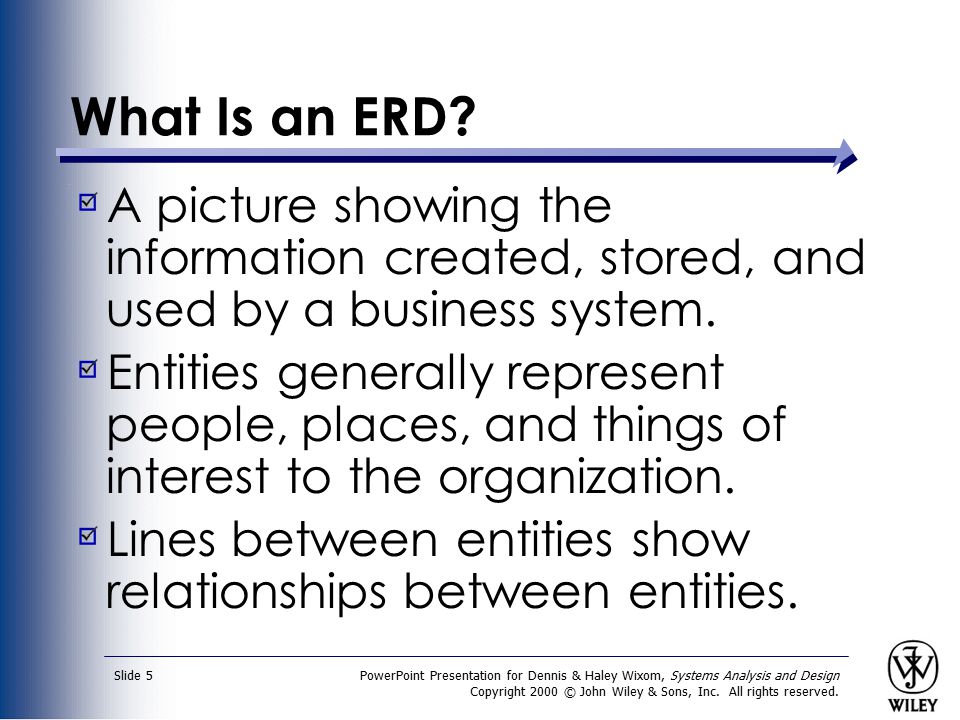 What Is an ERD?

A picture showing the information created, stored, and used by a business system.

Entities generally represent people, places, and things of interest to the organization.

Lines between entities show relationships between entities.

Slide 5

PowerPoint Presentation for Dennis & Haley Wixom, Systems Analysis and Design
Copyright 2000 © John Wiley & Sons, Inc. All rights reserved.

WILEY